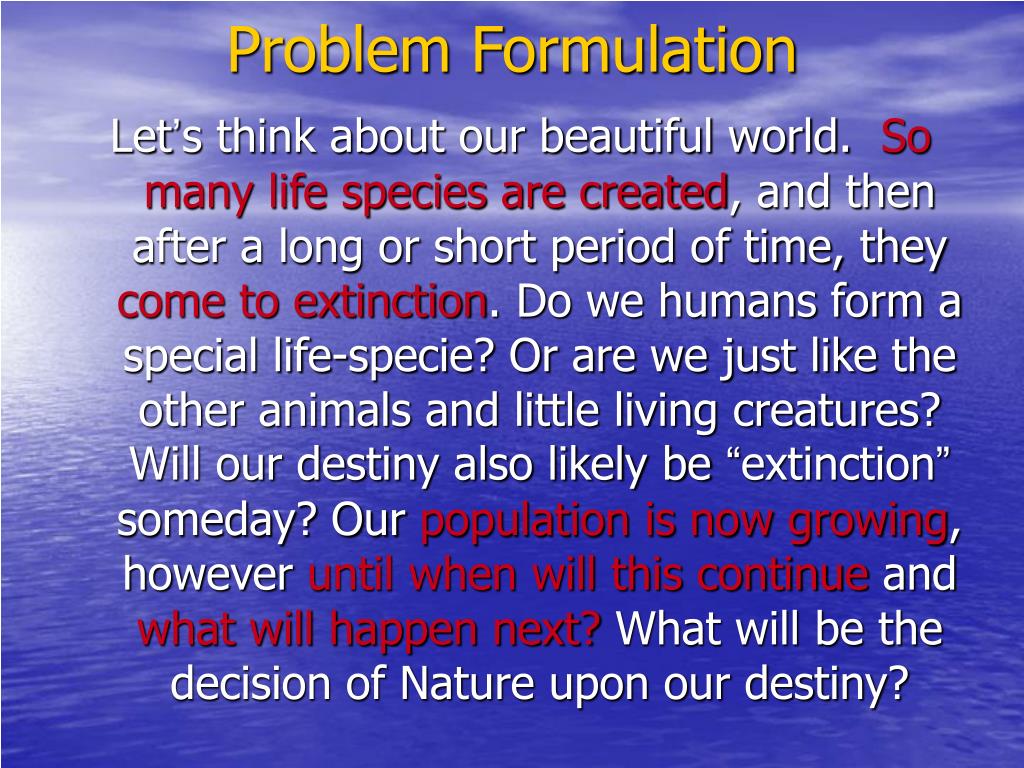 Problem Formulation

Let’s think about our beautiful world. So many life species are created, and then after a long or short period of time, they come to extinction. Do we humans form a special life-specie? Or are we just like the other animals and little living creatures? Will our destiny also likely be “extinction” someday? Our population is now growing, however until when will this continue and what will happen next? What will be the decision of Nature upon our destiny?